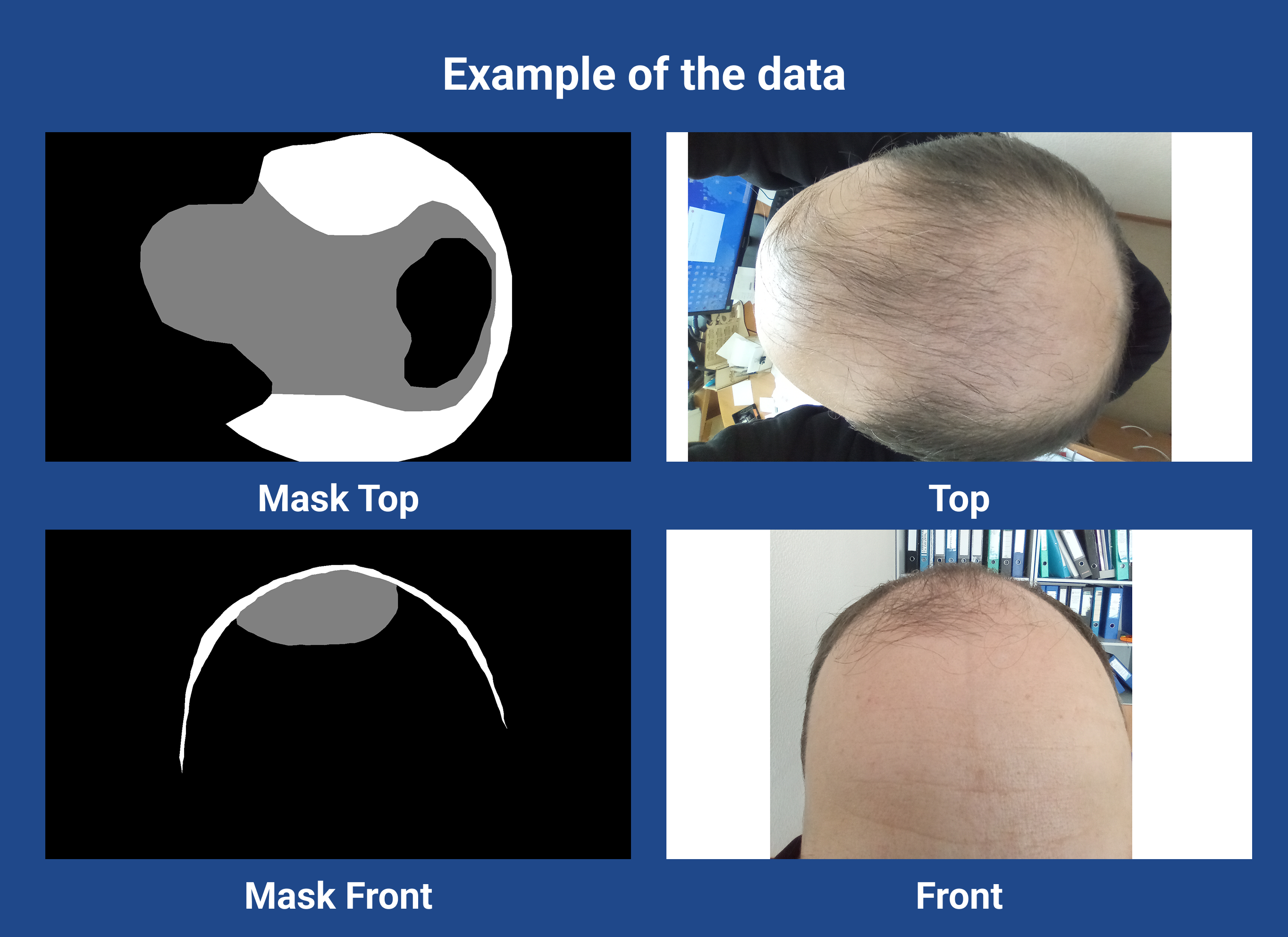 Example of the data

Mask Top

Top

Mask Front

Front